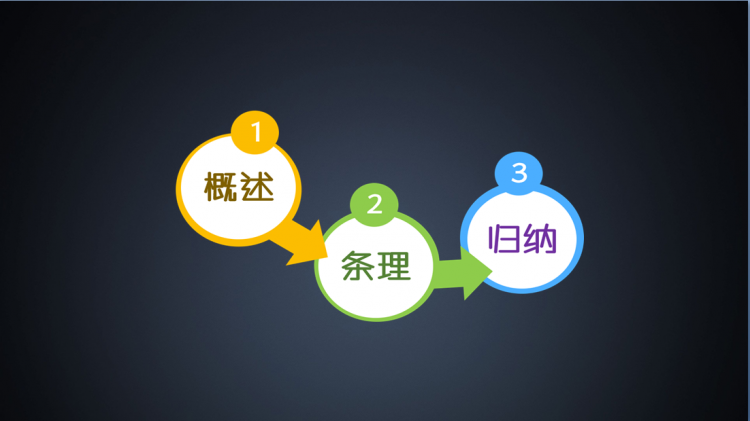 1
概述
2
条理
3
归纳